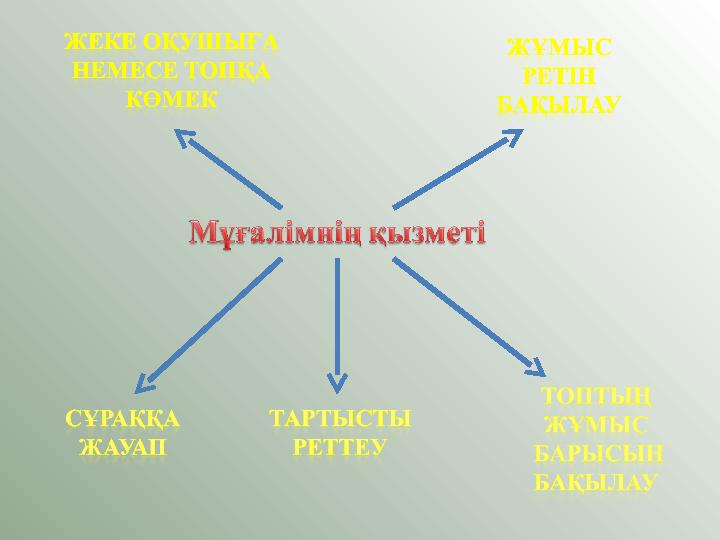 ЖЕКЕ ОҚУШЫҒА НЕМЕСЕ ТОПҚА КӨМЕК

ЖҰМЫС РЕТІН БАҚЫЛАУ

Мұғалімнің қызметі

СҰРАҚҚА ЖАУАП

ТАРТЫСТЫ РЕТТЕУ

ТОПТЫҢ ЖҰМЫС БАРЫСЫН БАҚЫЛАУ